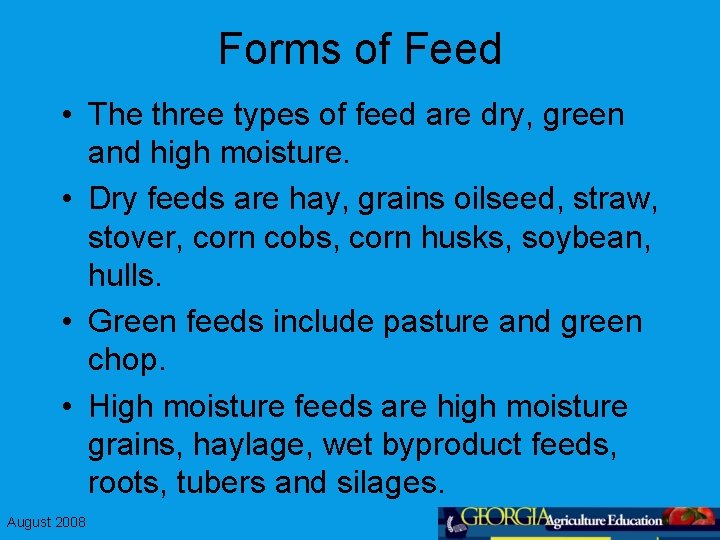 Forms of Feed

• The three types of feed are dry, green and high moisture.

• Dry feeds are hay, grains oilseed, straw, stover, corn cobs, corn husks, soybean, hulls.

• Green feeds include pasture and green chop.

• High moisture feeds are high moisture grains, haylage, wet byproduct feeds, roots, tubers and silages.

August 2008

GEORGIA Agriculture Education